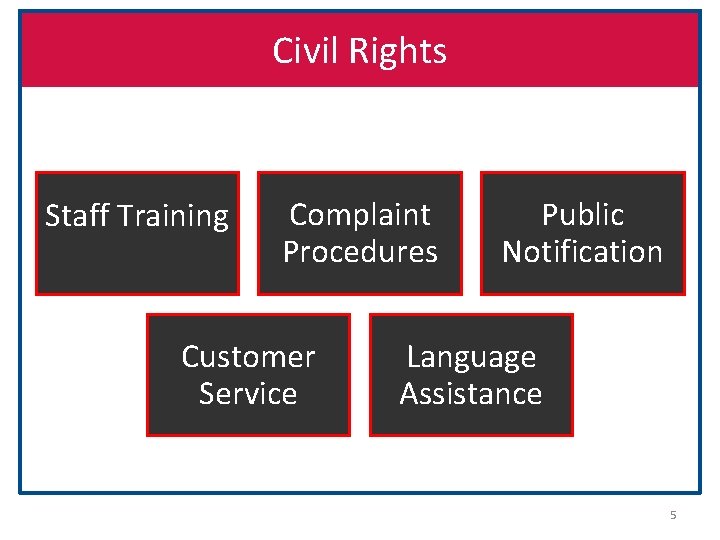 Civil Rights

Staff Training

Complaint Procedures

Public Notification

Customer Service

Language Assistance

5